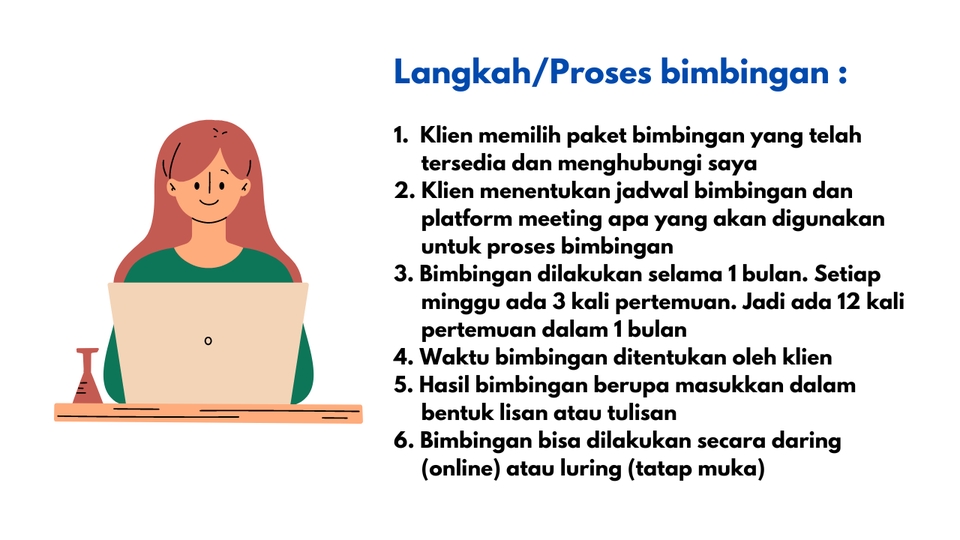 Langkah/Proses bimbingan :

1. Klien memilih paket bimbingan yang telah tersedia dan menghubungi saya
2. Klien menentukan jadwal bimbingan dan platform meeting apa yang akan digunakan untuk proses bimbingan
3. Bimbingan dilakukan selama 1 bulan. Setiap minggu ada 3 kali pertemuan. Jadi ada 12 kali pertemuan dalam 1 bulan
4. Waktu bimbingan ditentukan oleh klien
5. Hasil bimbingan berupa masukkan dalam bentuk lisan atau tulisan
6. Bimbingan bisa dilakukan secara daring (online) atau luring (tatap muka)